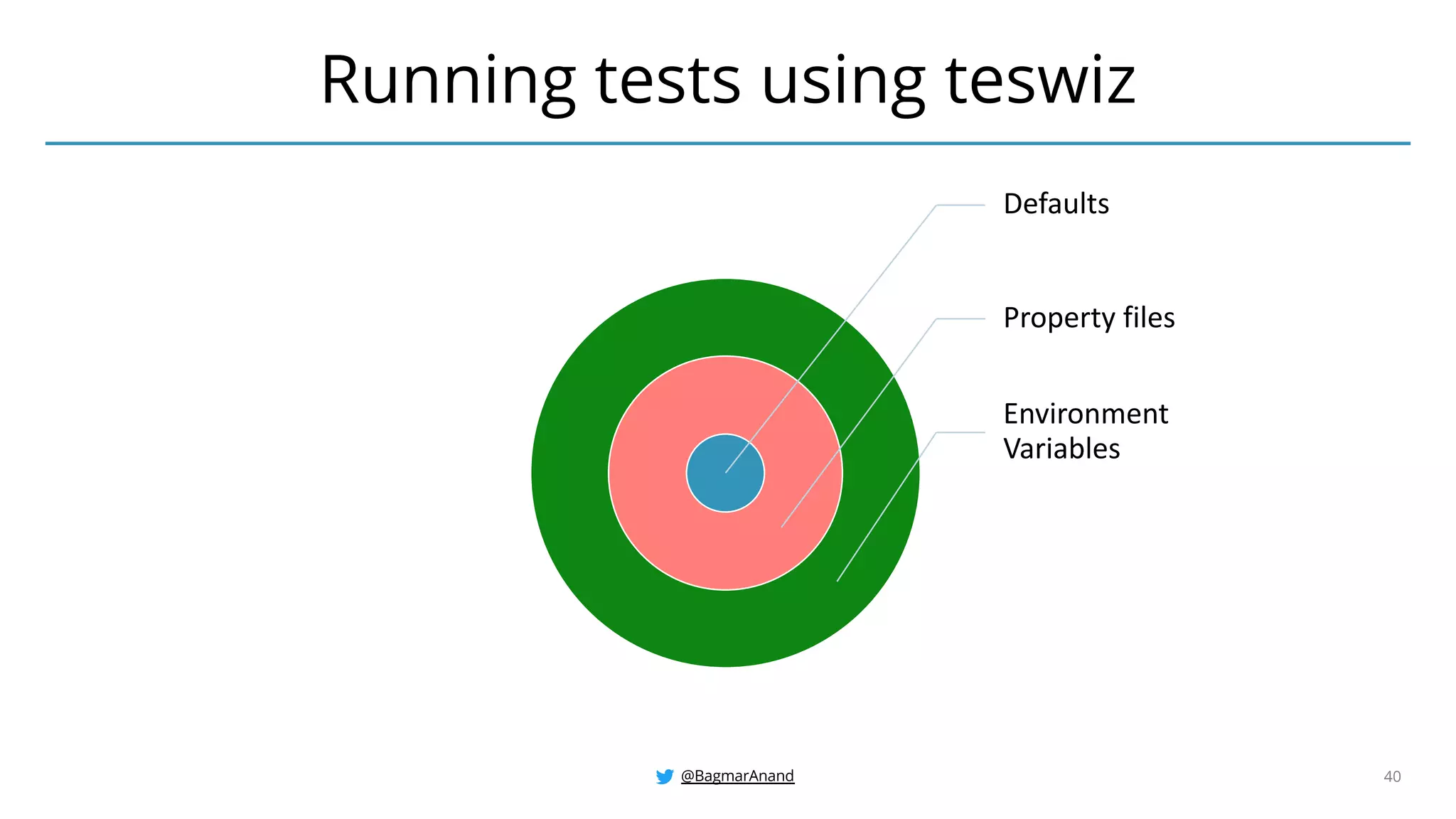 Running tests using teswiz

Defaults

Property files

Environment Variables

@BagmarAnand

40